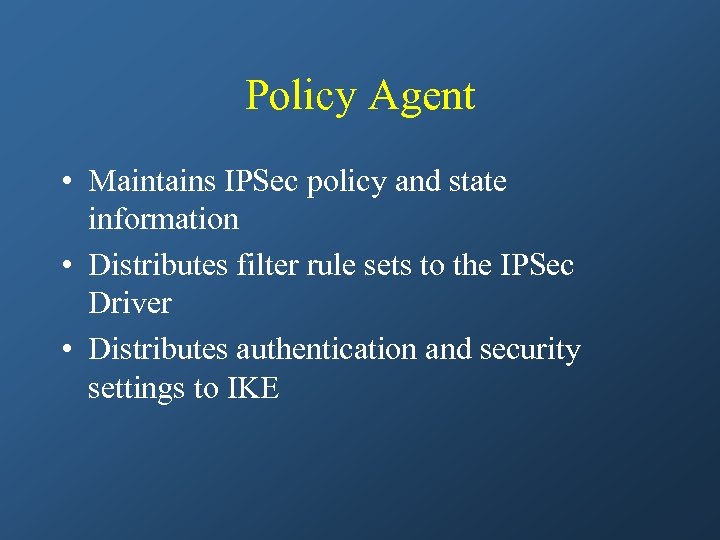 Policy Agent

• Maintains IPSec policy and state information
• Distributes filter rule sets to the IPSec Driver
• Distributes authentication and security settings to IKE